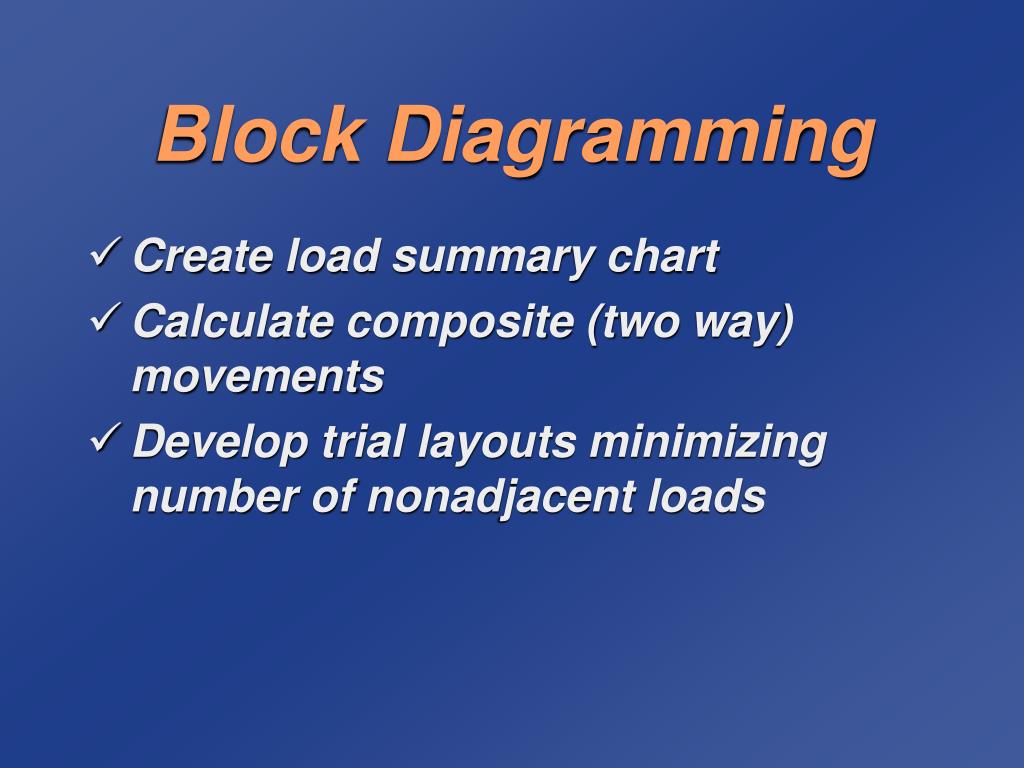 Block Diagramming

✓ Create load summary chart
✓ Calculate composite (two way) movements
✓ Develop trial layouts minimizing number of nonadjacent loads